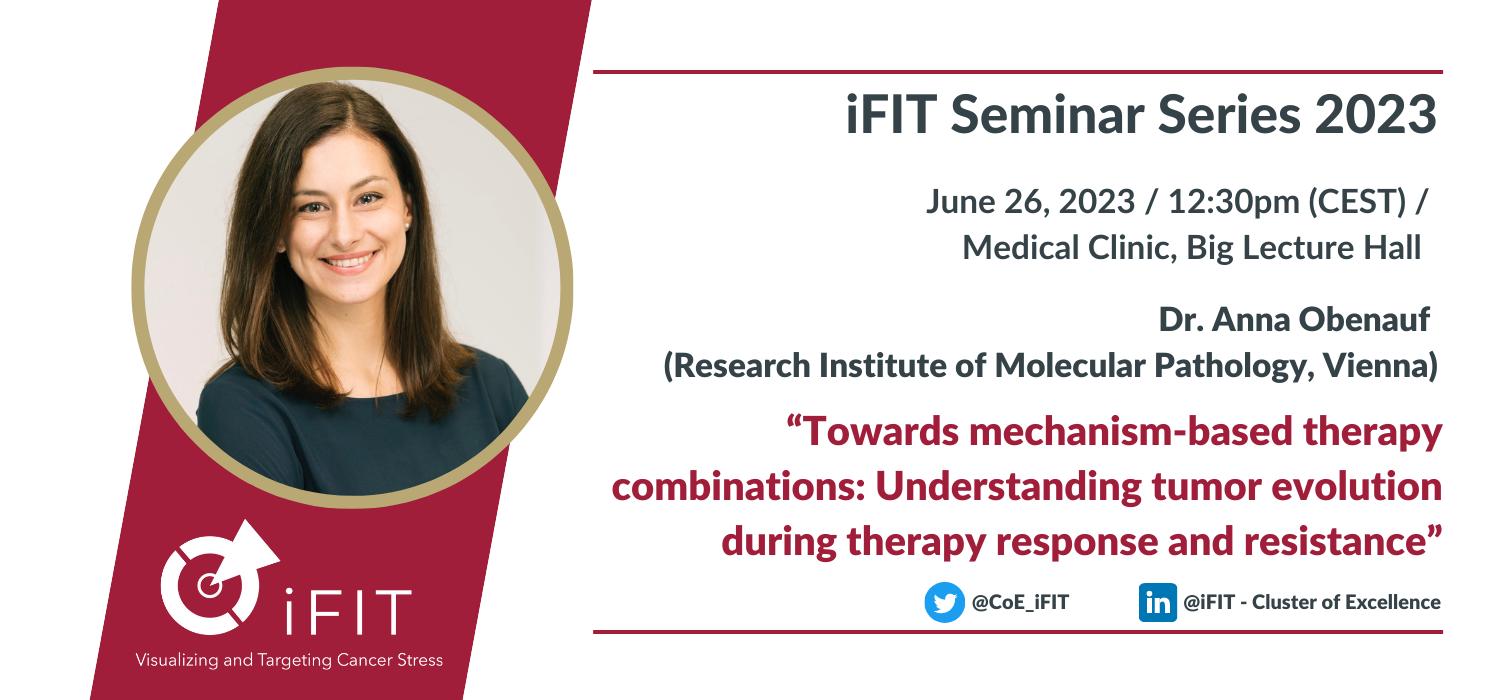 iFIT Seminar Series 2023

June 26, 2023 / 12:30pm (CEST) / Medical Clinic, Big Lecture Hall

Dr. Anna Obenauf (Research Institute of Molecular Pathology, Vienna)

“Towards mechanism-based therapy combinations: Understanding tumor evolution during therapy response and resistance”

@CoE_iFIT

in @iFIT - Cluster of Excellence

iFIT

Visualizing and Targeting Cancer Stress